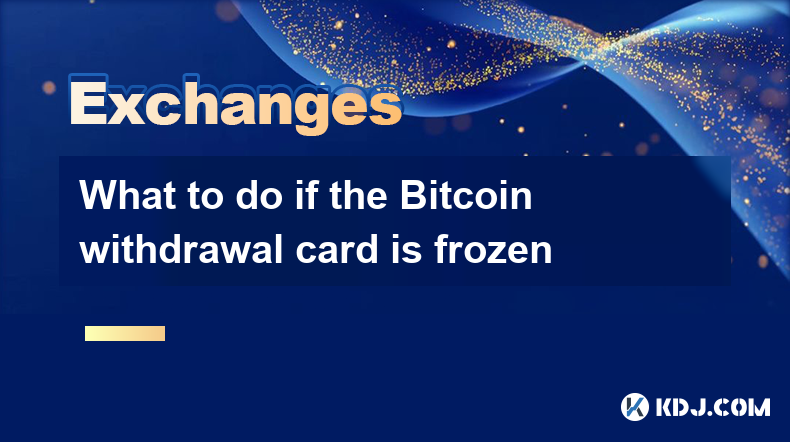 Exchanges

What to do if the Bitcoin withdrawal card is frozen

KDJ.COM